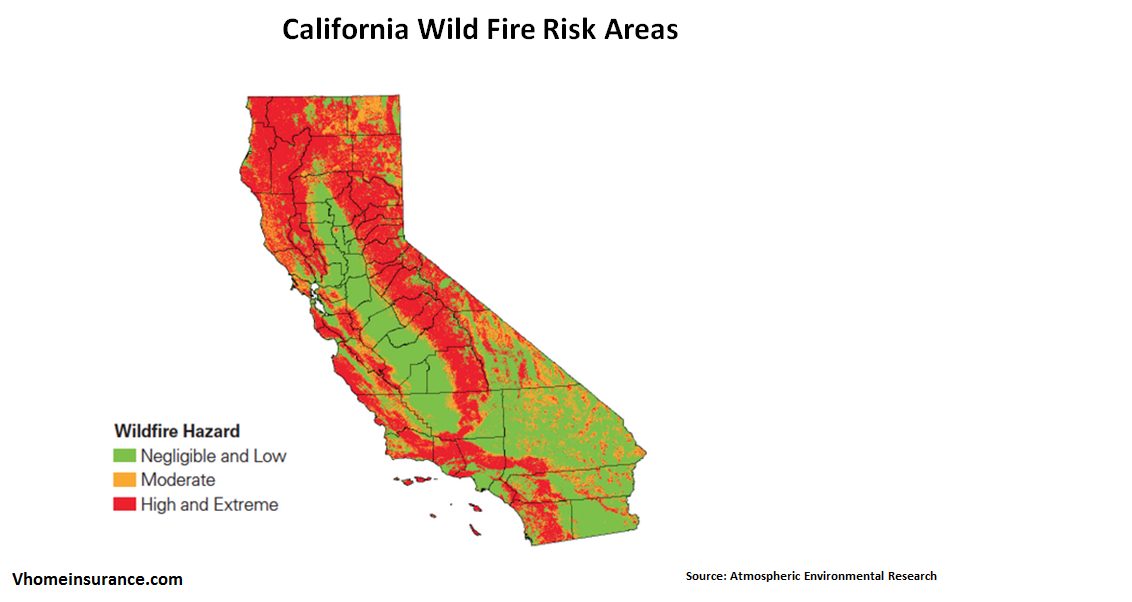 California Wild Fire Risk Areas

Wildfire Hazard
Negligible and Low
Moderate
High and Extreme

Vhomeinsurance.com

Source: Atmospheric Environmental Research